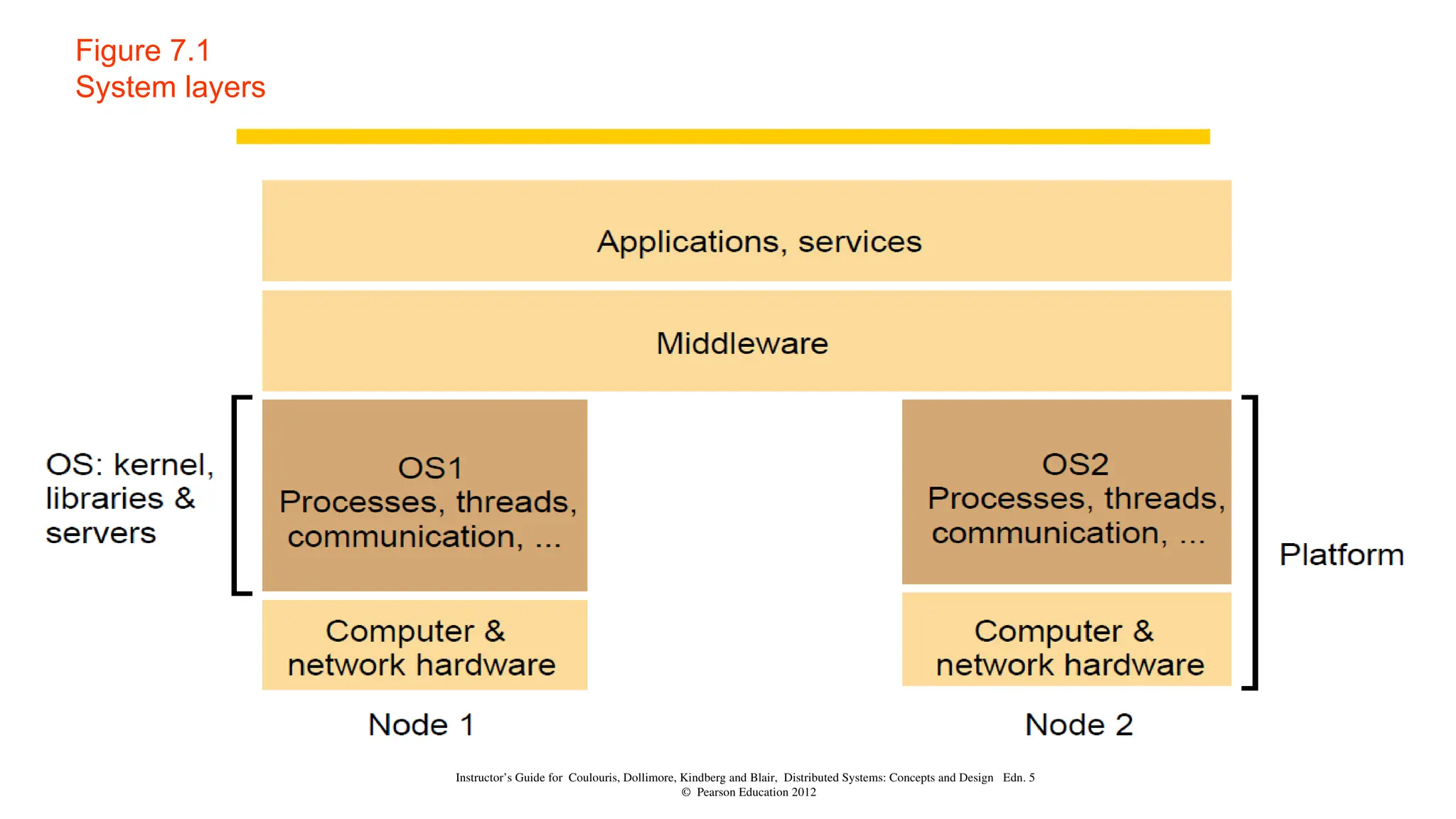 Figure 7.1
System layers

Applications, services

Middleware

OS: kernel, libraries & servers

OS1
Processes, threads, communication, ...

OS2
Processes, threads, communication, ...

Platform

Computer & network hardware

Computer & network hardware

Node 1

Node 2

Instructor's Guide for Coulouris, Dollimore, Kindberg and Blair, Distributed Systems: Concepts and Design Edn. 5
© Pearson Education 2012